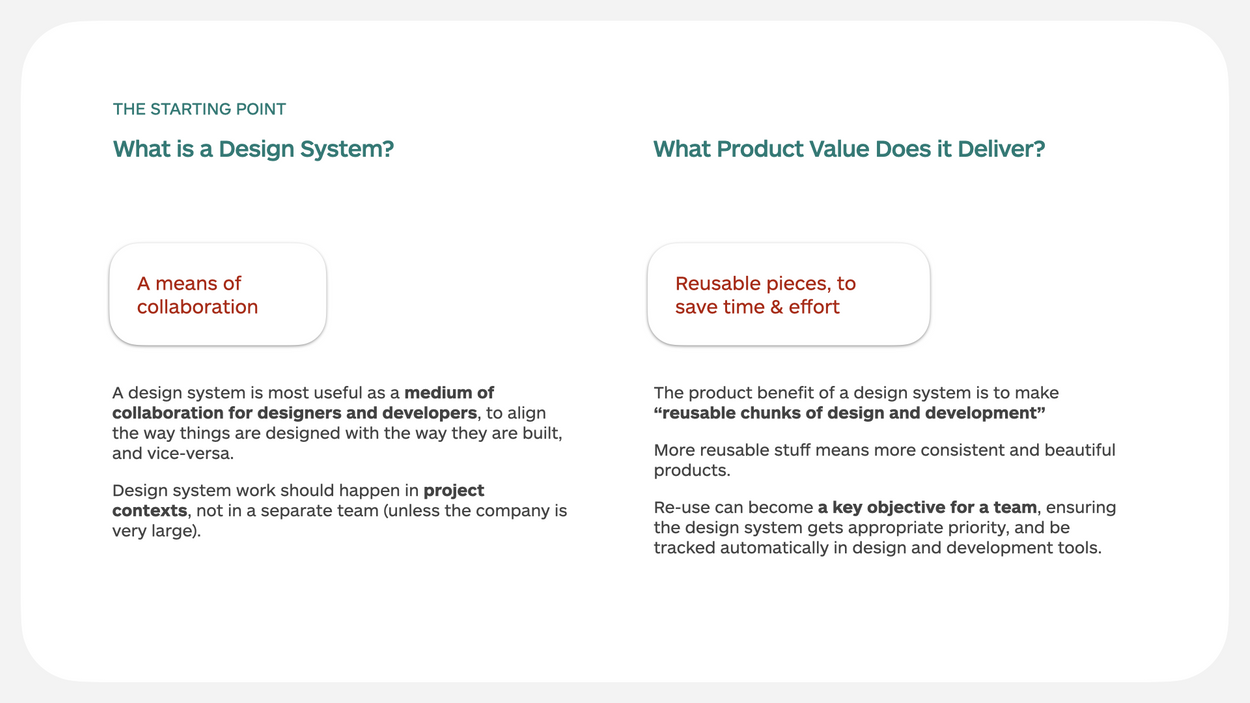 THE STARTING POINT

What is a Design System?

A means of collaboration

A design system is most useful as a medium of collaboration for designers and developers, to align the way things are designed with the way they are built, and vice-versa.

Design system work should happen in project contexts, not in a separate team (unless the company is very large).

What Product Value Does it Deliver?

Reusable pieces, to save time & effort

The product benefit of a design system is to make "reusable chunks of design and development"

More reusable stuff means more consistent and beautiful products.

Re-use can become a key objective for a team, ensuring the design system gets appropriate priority, and be tracked automatically in design and development tools.